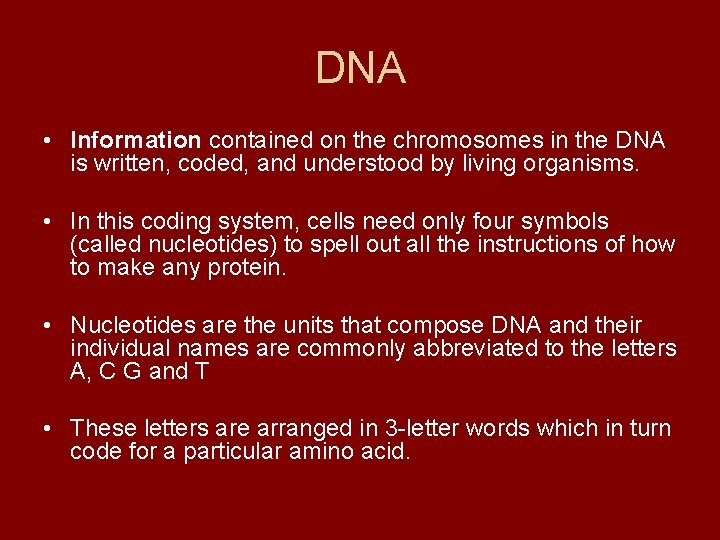 DNA

• Information contained on the chromosomes in the DNA is written, coded, and understood by living organisms.

• In this coding system, cells need only four symbols (called nucleotides) to spell out all the instructions of how to make any protein.

• Nucleotides are the units that compose DNA and their individual names are commonly abbreviated to the letters A, C G and T

• These letters are arranged in 3-letter words which in turn code for a particular amino acid.